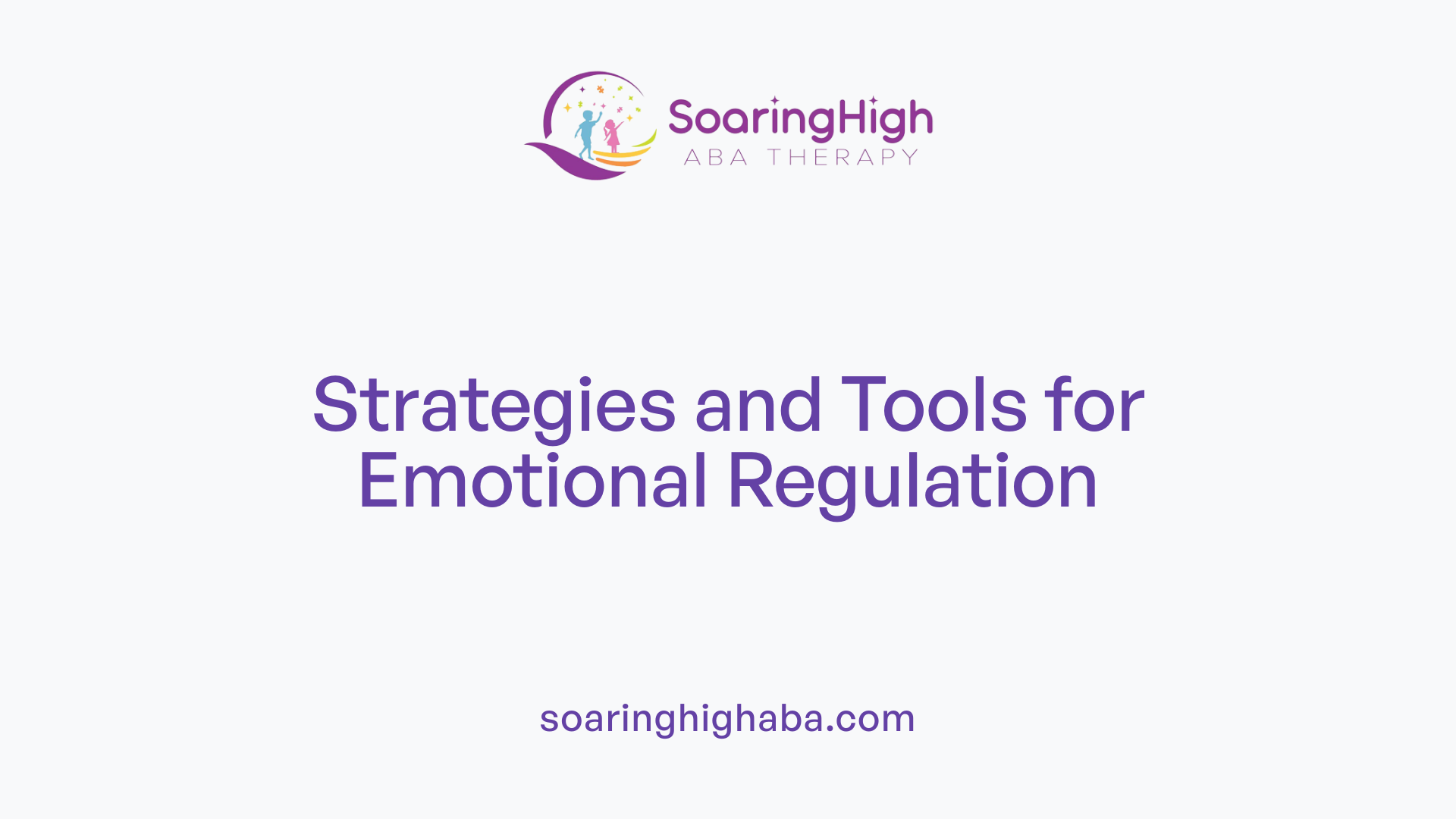 SoaringHigh
ABA THERAPY

Strategies and Tools for Emotional Regulation

soaringhighaba.com